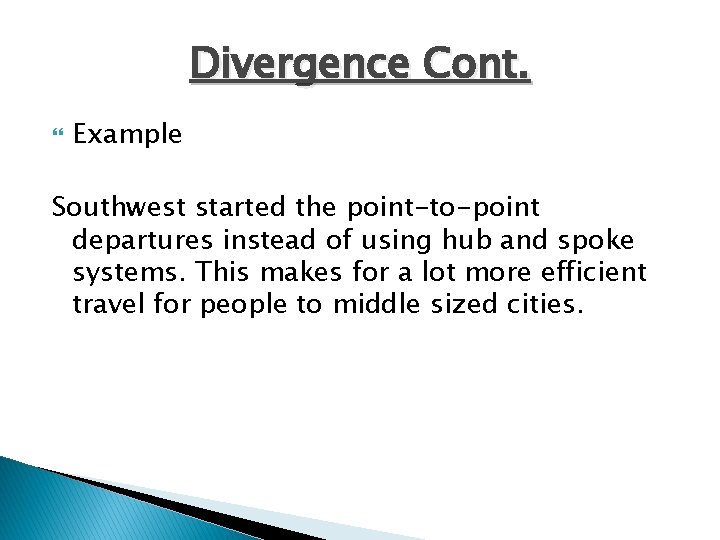 Divergence Cont.

Example

Southwest started the point-to-point departures instead of using hub and spoke systems. This makes for a lot more efficient travel for people to middle sized cities.